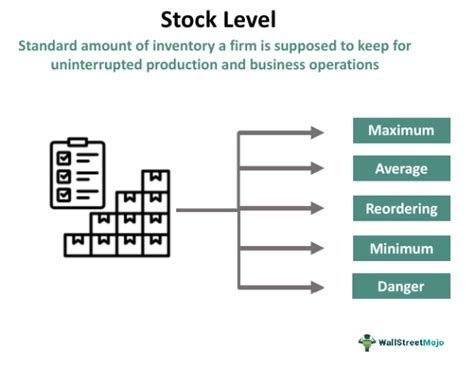 Stock Level

Standard amount of inventory a firm is supposed to keep for uninterrupted production and business operations

Maximum

Average

Reordering

Minimum

Danger

WallStreetMojo